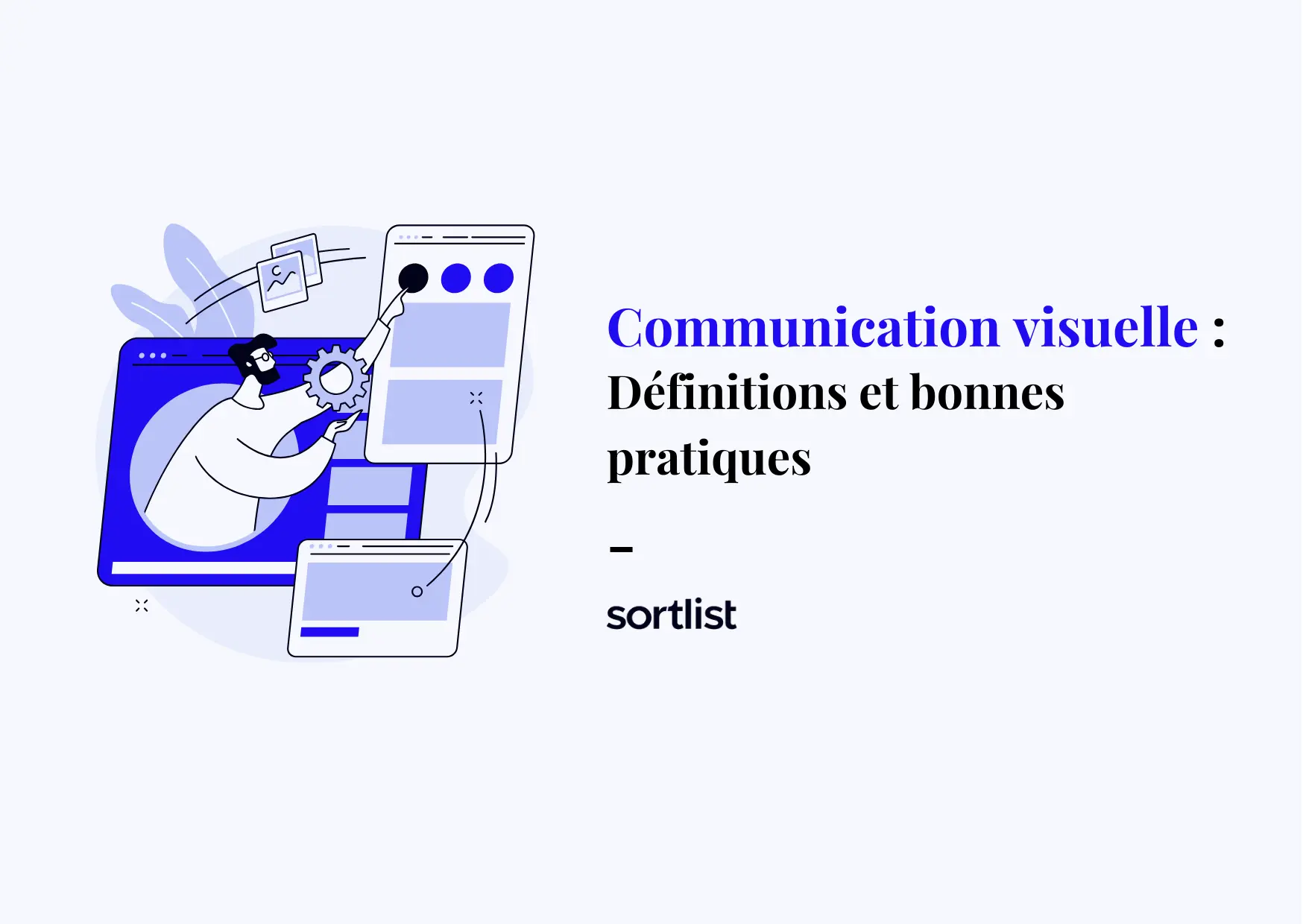 Communication visuelle : Définitions et bonnes pratiques

–

sortlist